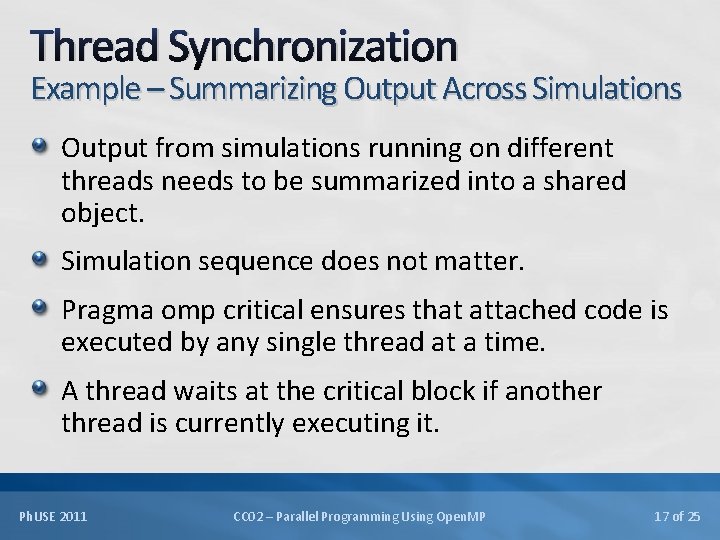 Thread Synchronization
Example – Summarizing Output Across Simulations

Output from simulations running on different threads needs to be summarized into a shared object.

Simulation sequence does not matter.

Pragma omp critical ensures that attached code is executed by any single thread at a time.

A thread waits at the critical block if another thread is currently executing it.

PhUSE 2011

CC02 – Parallel Programming Using OpenMP

17 of 25